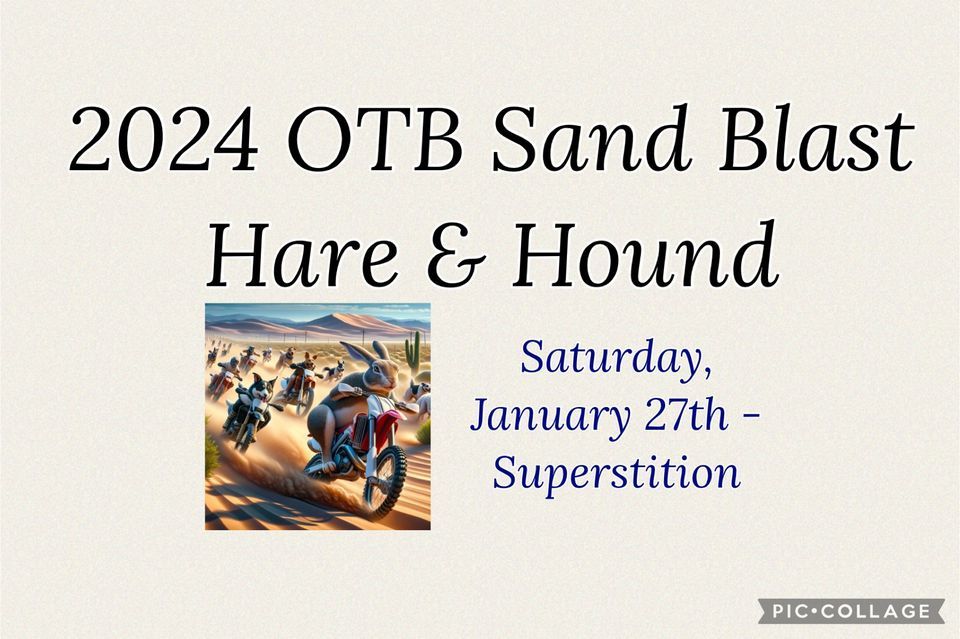 2024 OTB Sand Blast Hare & Hound

Saturday, January 27th - Superstition

PIC•COLLAGE